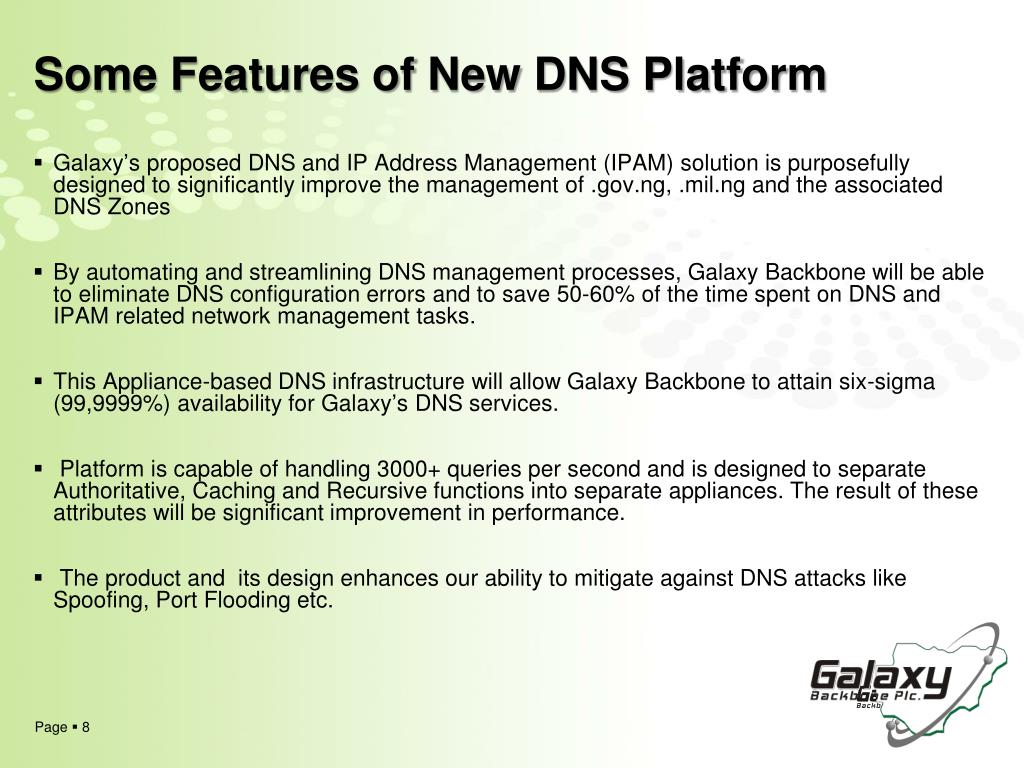 Some Features of New DNS Platform

▪ Galaxy's proposed DNS and IP Address Management (IPAM) solution is purposefully designed to significantly improve the management of .gov.ng, .mil.ng and the associated DNS Zones

▪ By automating and streamlining DNS management processes, Galaxy Backbone will be able to eliminate DNS configuration errors and to save 50-60% of the time spent on DNS and IPAM related network management tasks.

▪ This Appliance-based DNS infrastructure will allow Galaxy Backbone to attain six-sigma (99,9999%) availability for Galaxy's DNS services.

▪ Platform is capable of handling 3000+ queries per second and is designed to separate Authoritative, Caching and Recursive functions into separate appliances. The result of these attributes will be significant improvement in performance.

▪ The product and its design enhances our ability to mitigate against DNS attacks like Spoofing, Port Flooding etc.

Galaxy
Backbone Plc.

Page ▪ 8